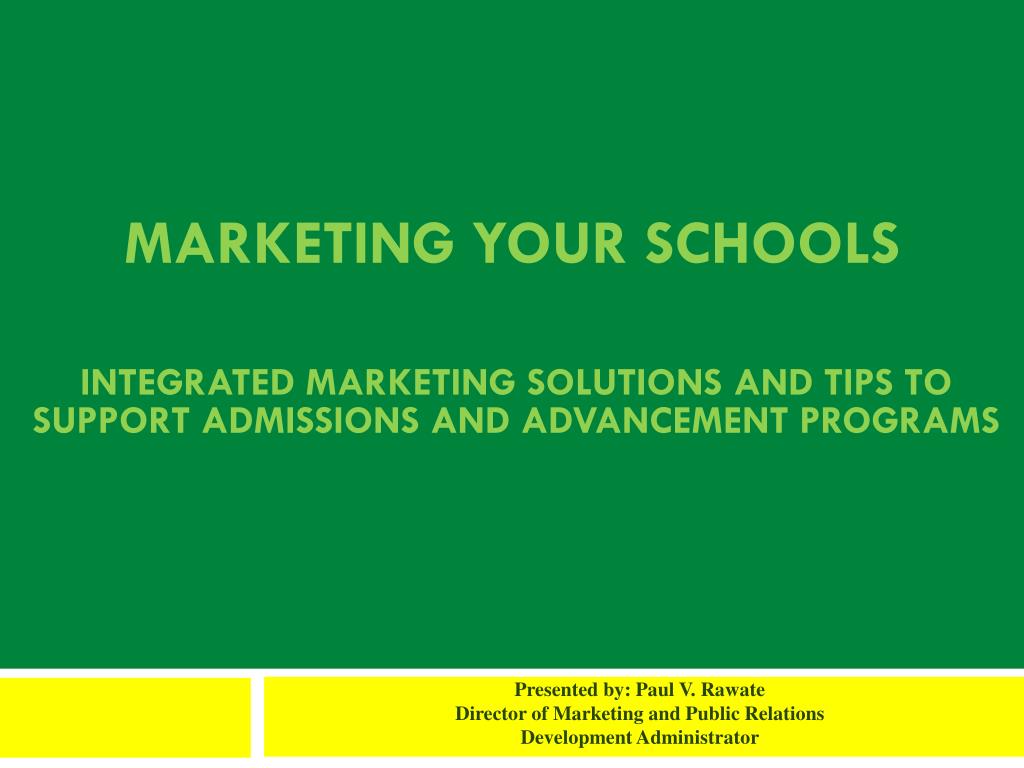 MARKETING YOUR SCHOOLS

INTEGRATED MARKETING SOLUTIONS AND TIPS TO SUPPORT ADMISSIONS AND ADVANCEMENT PROGRAMS

Presented by: Paul V. Rawate
Director of Marketing and Public Relations
Development Administrator